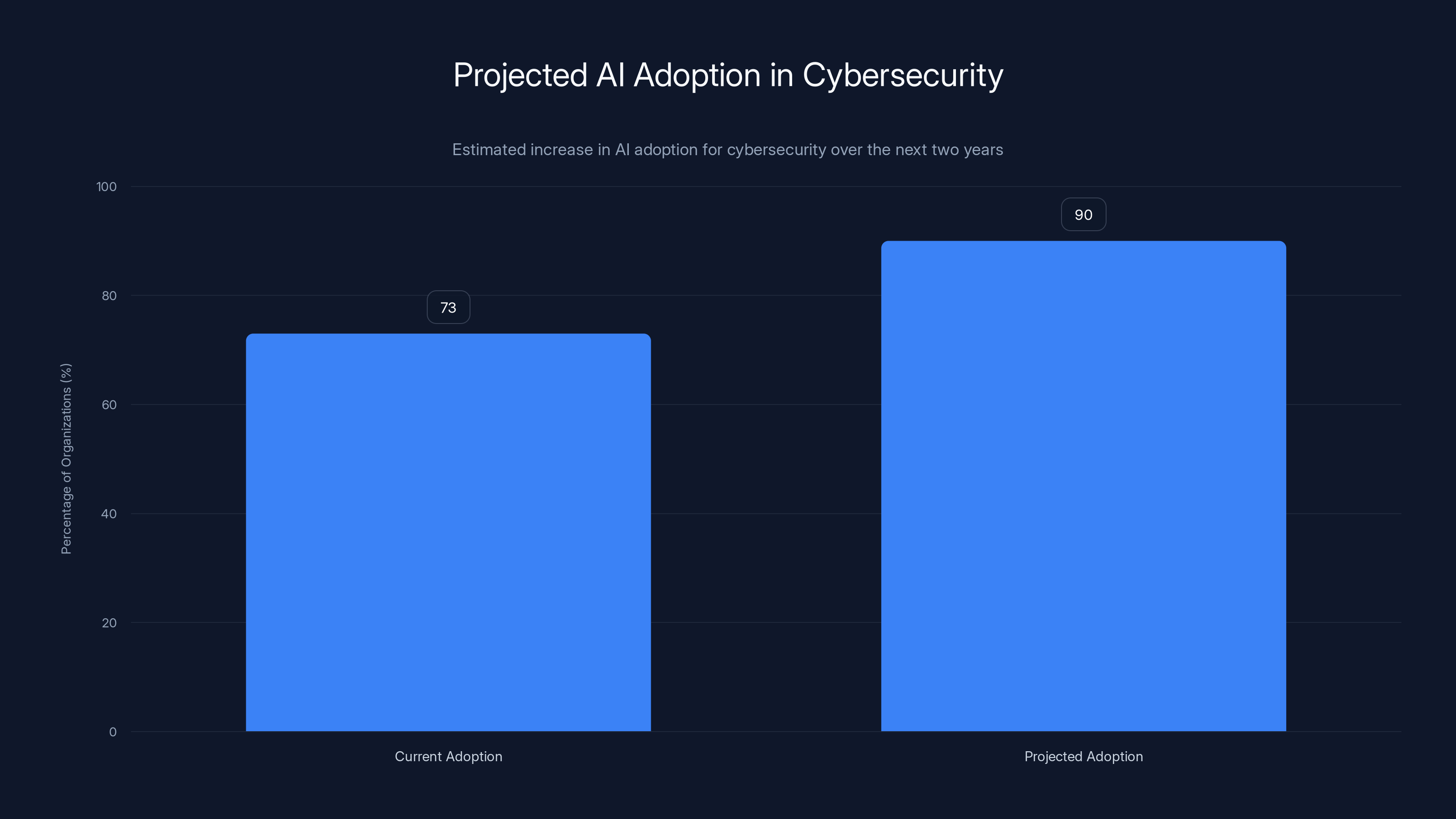 Projected AI Adoption in Cybersecurity

Estimated increase in AI adoption for cybersecurity over the next two years

Percentage of Organizations (%)

100
80
60
40
20
0

73
90

Current Adoption
Projected Adoption